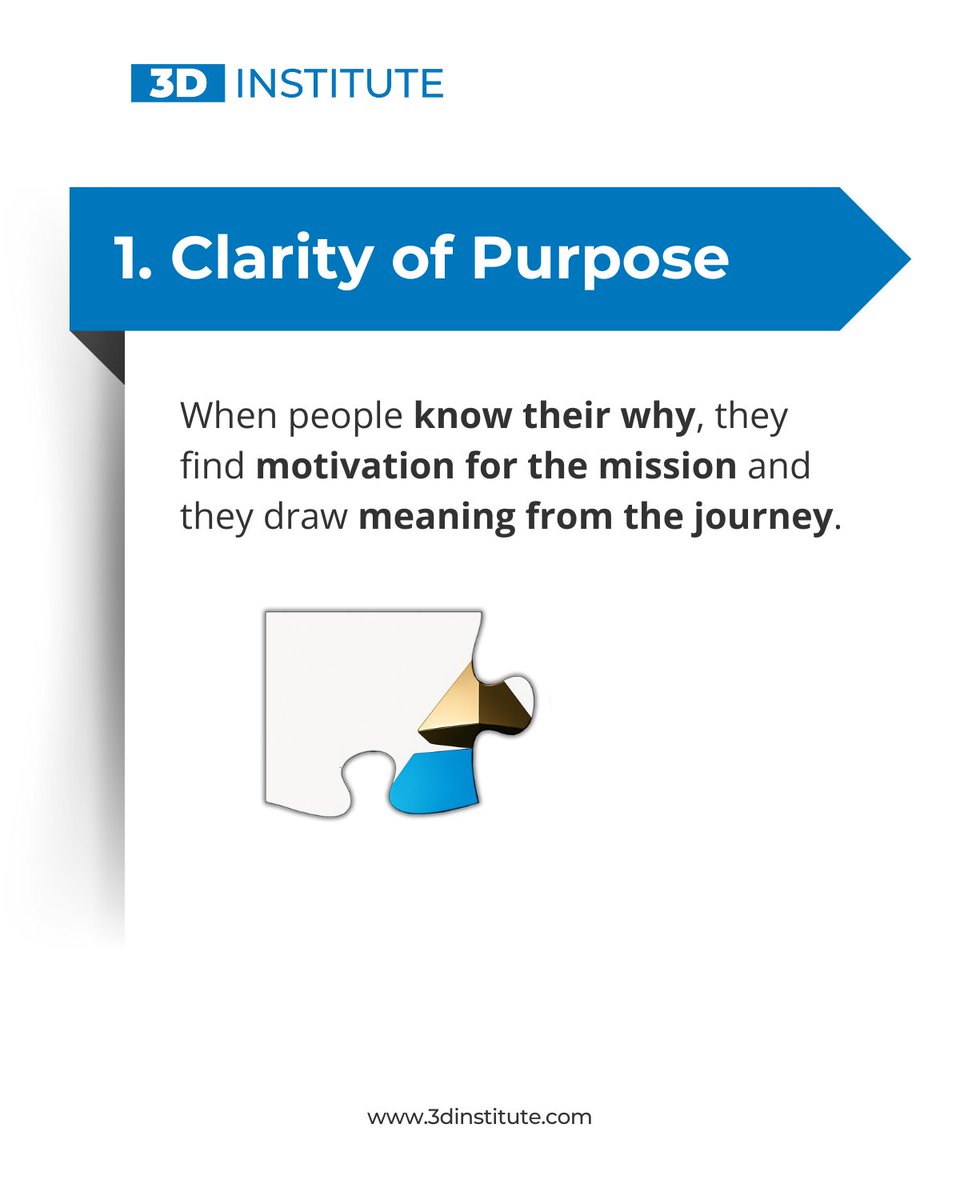 3D INSTITUTE

1. Clarity of Purpose

When people know their why, they find motivation for the mission and they draw meaning from the journey.

www.3dinstitute.com